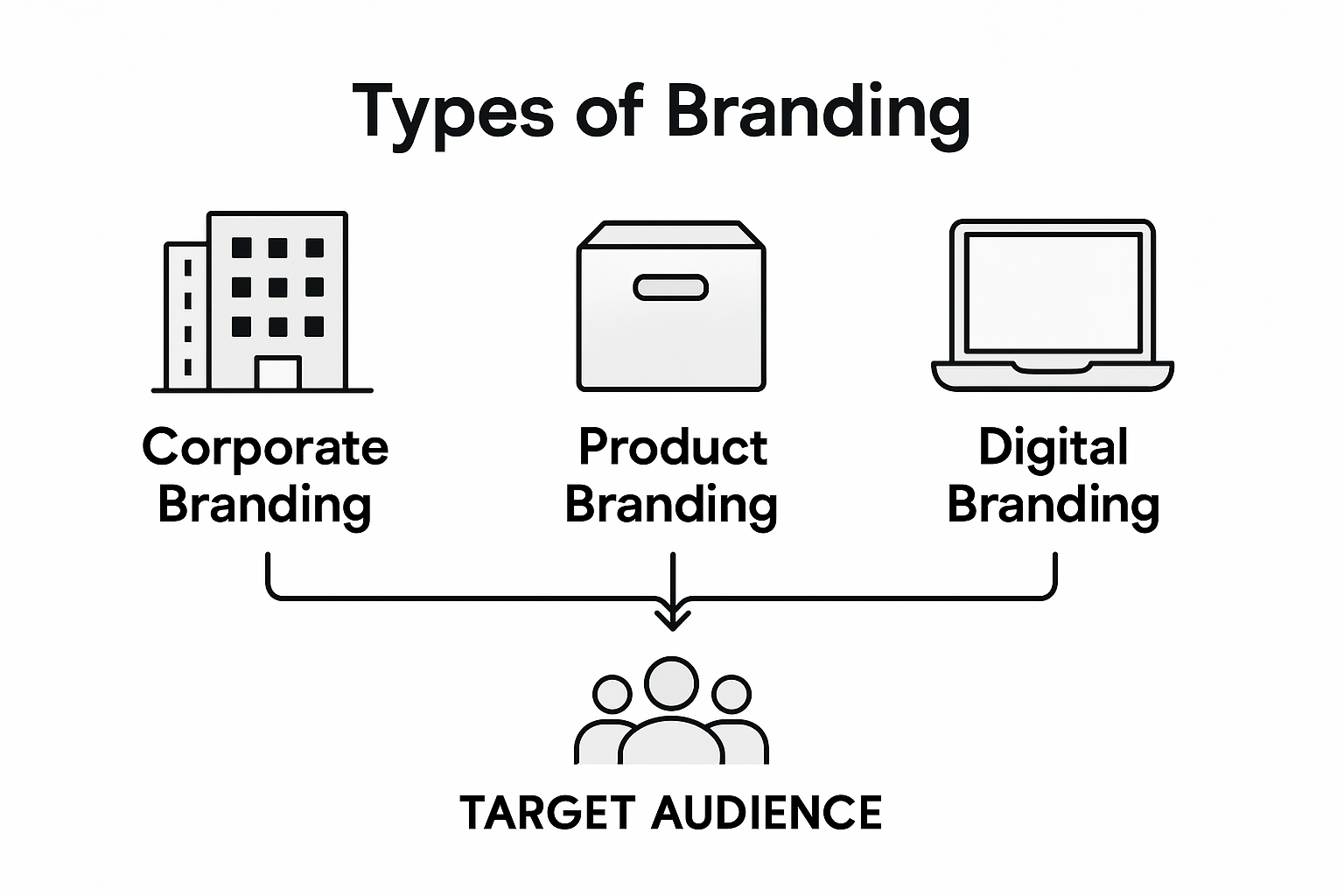 Types of Branding

Corporate Branding

Product Branding

Digital Branding

TARGET AUDIENCE